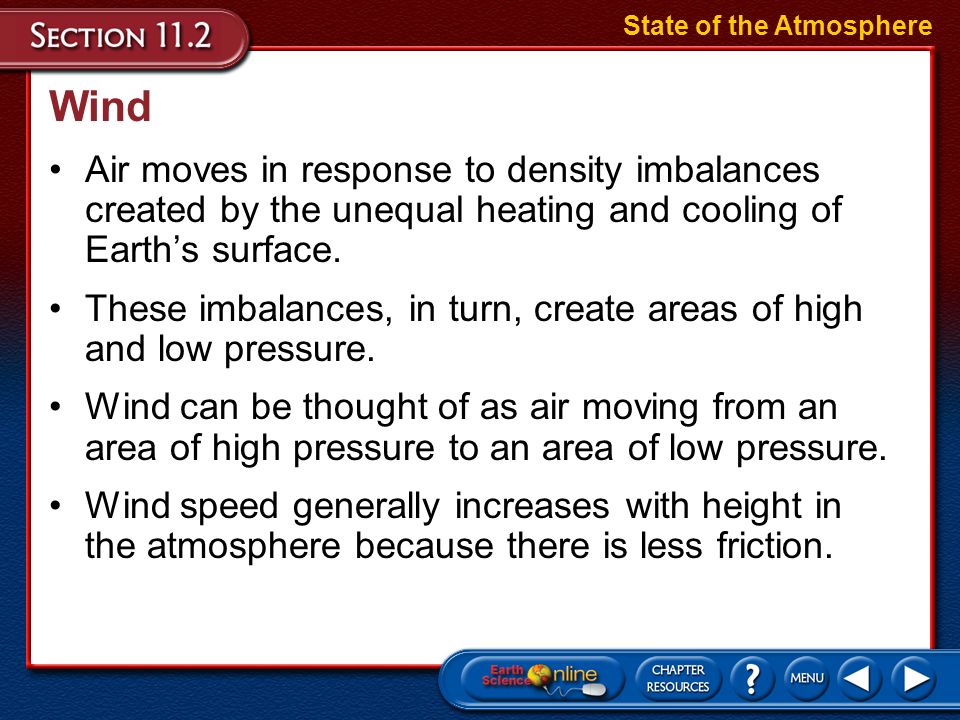 SECTION 11.2

State of the Atmosphere

Wind

• Air moves in response to density imbalances created by the unequal heating and cooling of Earth's surface.

• These imbalances, in turn, create areas of high and low pressure.

• Wind can be thought of as air moving from an area of high pressure to an area of low pressure.

• Wind speed generally increases with height in the atmosphere because there is less friction.

Earth Science Online

CHAPTER RESOURCES

?

MENU